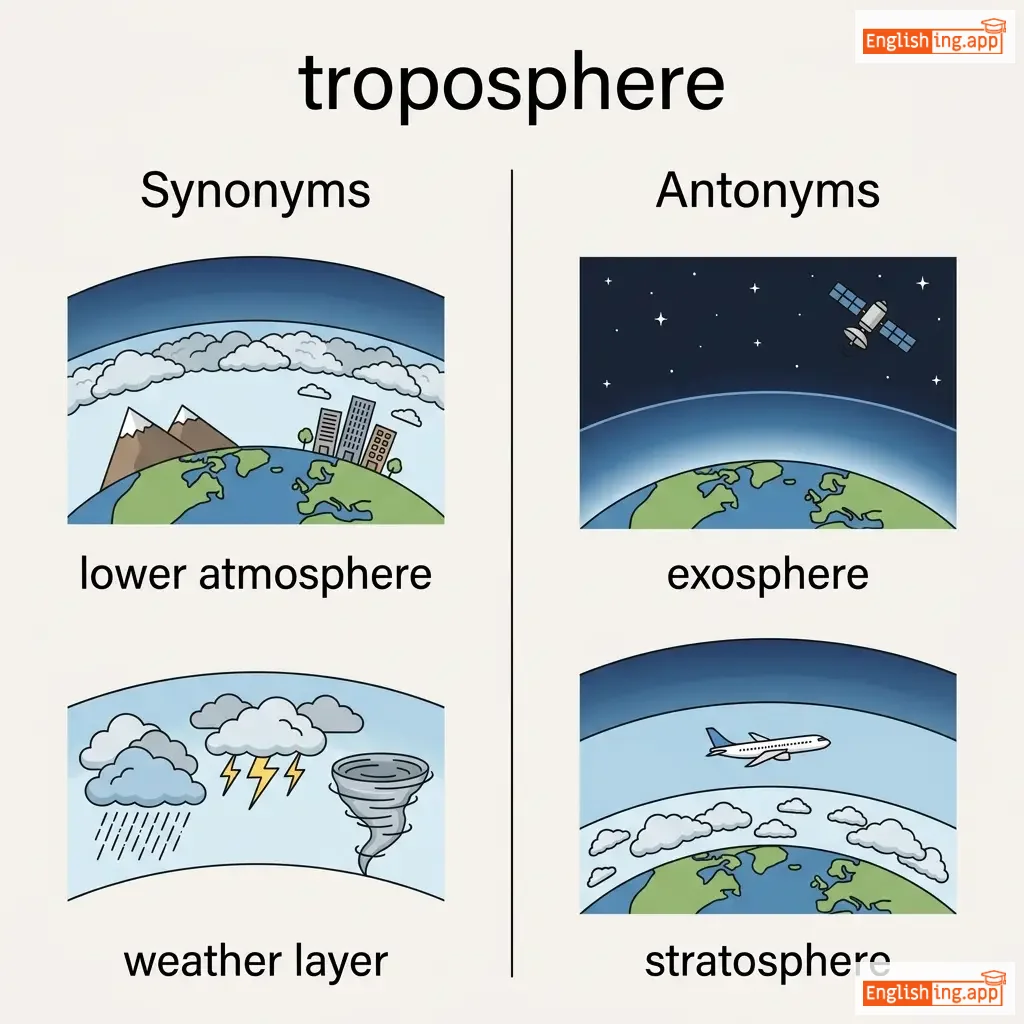 Englishing.app

troposphere

Synonyms

lower atmosphere

weather layer

Antonyms

exosphere

stratosphere

Englishing.app